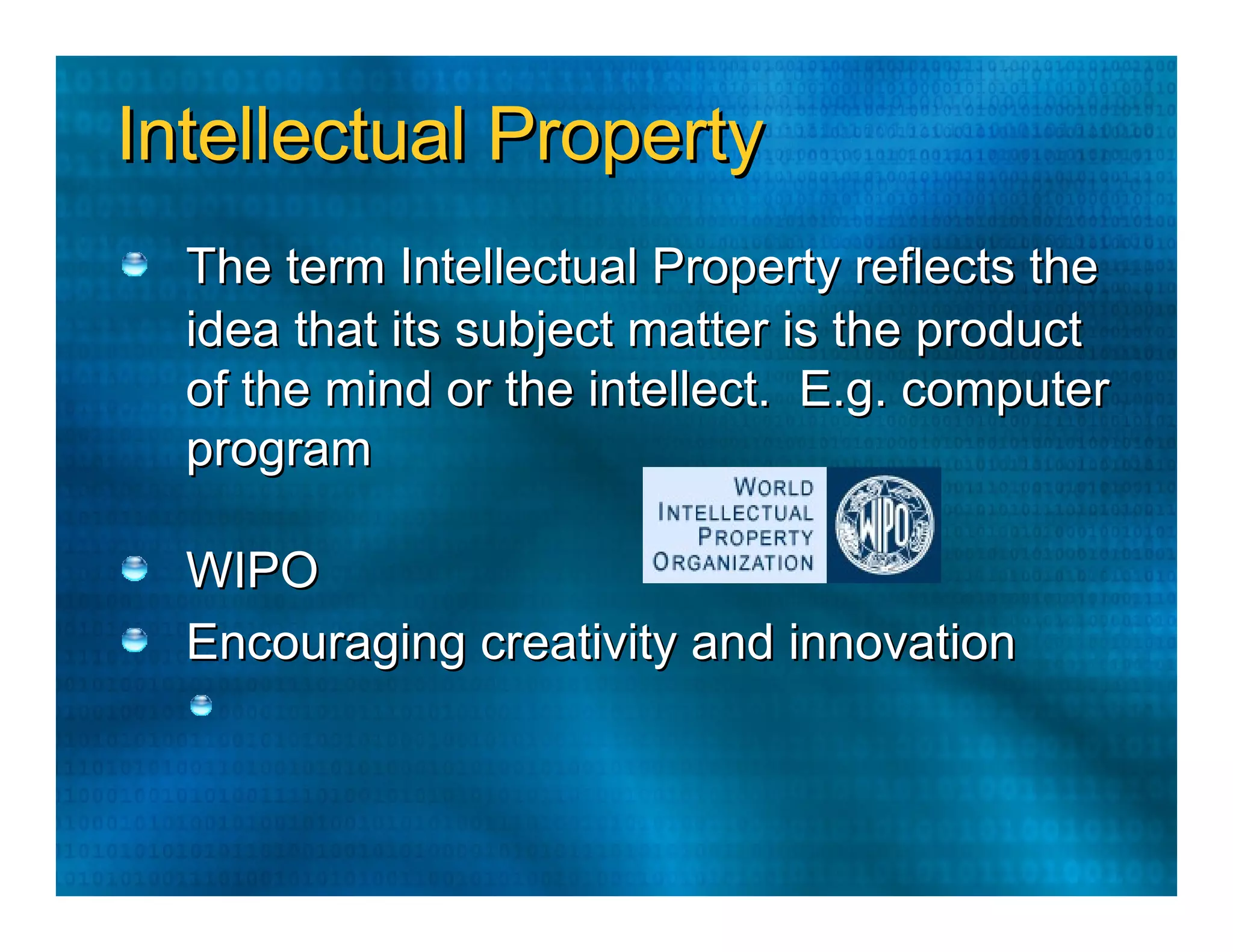 Intellectual Property

The term Intellectual Property reflects the idea that its subject matter is the product of the mind or the intellect. E.g. computer program

WORLD INTELLECTUAL PROPERTY ORGANIZATION

WIPO

WIPO

Encouraging creativity and innovation